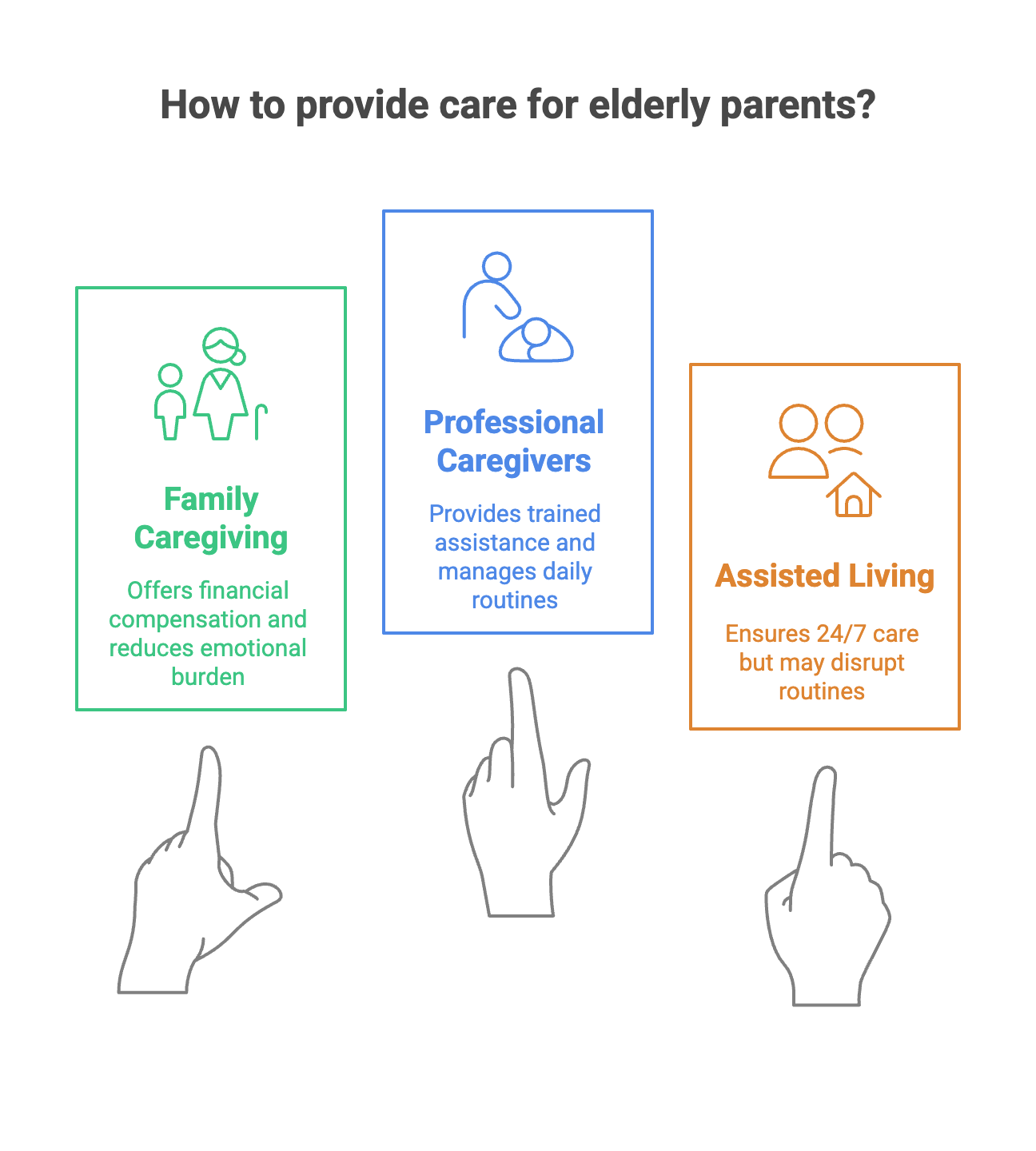 How to provide care for elderly parents?

Family Caregiving

Offers financial compensation and reduces emotional burden

Professional Caregivers

Provides trained assistance and manages daily routines

Assisted Living

Ensures 24/7 care but may disrupt routines